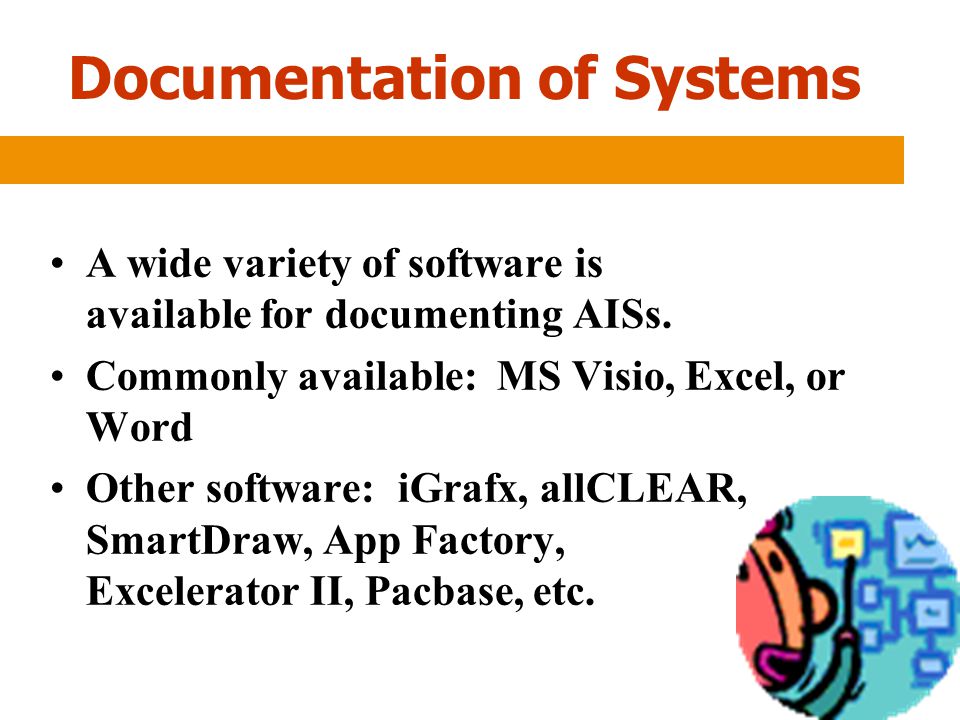 Documentation of Systems

• A wide variety of software is available for documenting AISs.

• Commonly available: MS Visio, Excel, or Word

• Other software: iGrafx, allCLEAR, SmartDraw, App Factory, Excelerator II, Pacbase, etc.